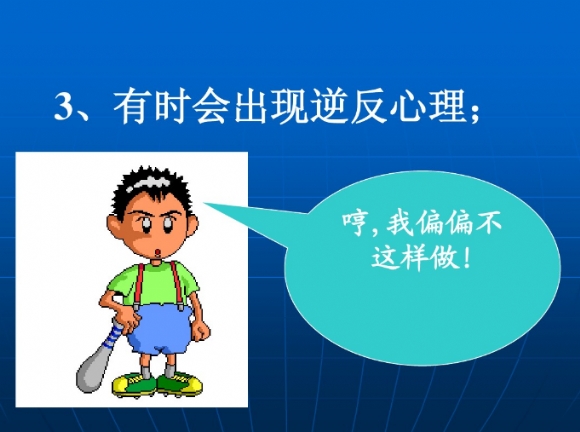 3、有时会出现逆反心理；

哼，我偏偏不这样做！